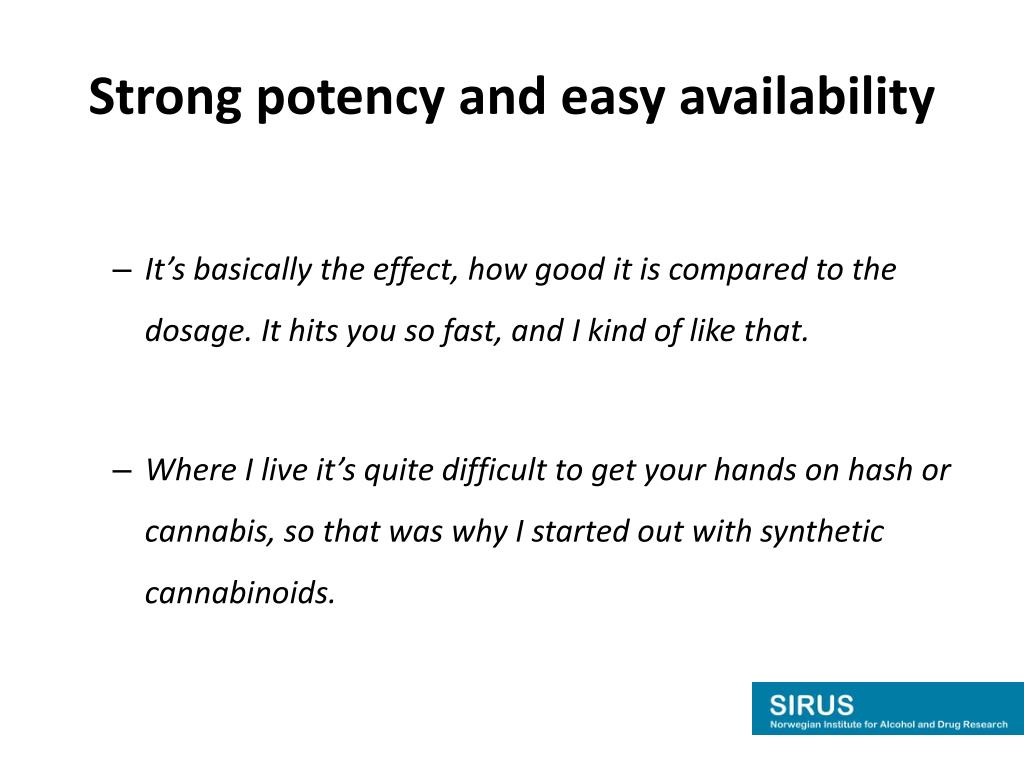 Strong potency and easy availability

– It’s basically the effect, how good it is compared to the dosage. It hits you so fast, and I kind of like that.

– Where I live it’s quite difficult to get your hands on hash or cannabis, so that was why I started out with synthetic cannabinoids.

SIRUS
Norwegian Institute for Alcohol and Drug Research